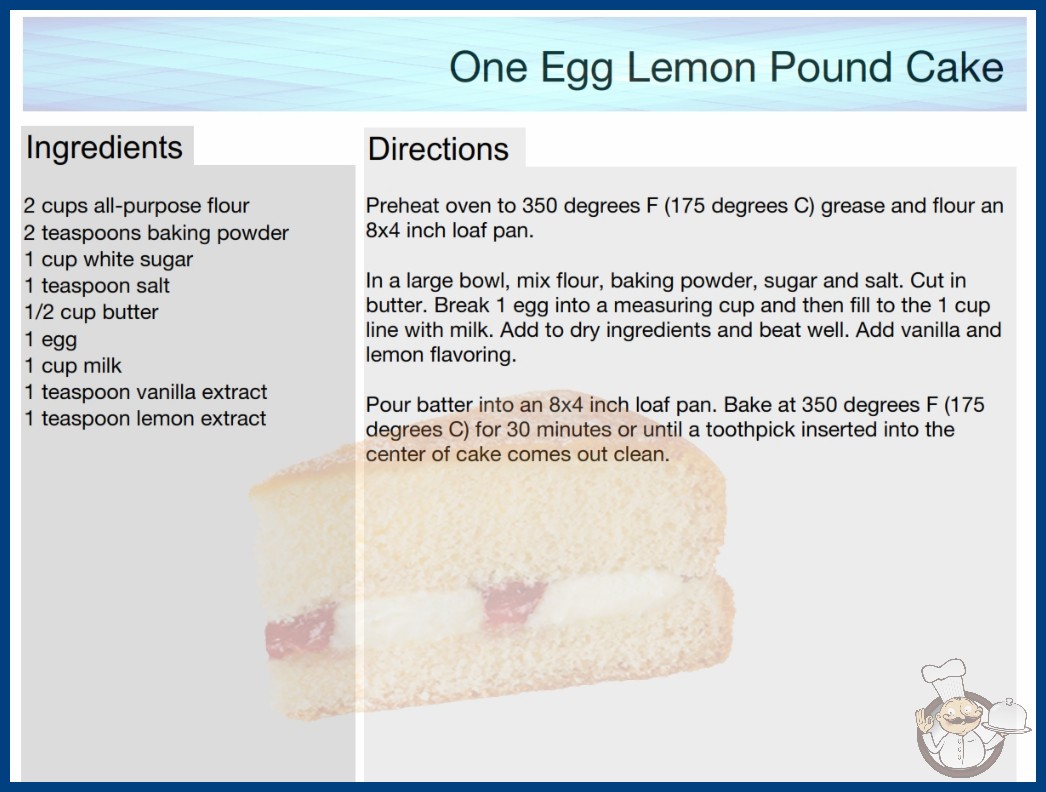 One Egg Lemon Pound Cake

Ingredients

2 cups all-purpose flour
2 teaspoons baking powder
1 cup white sugar
1 teaspoon salt
1/2 cup butter
1 egg
1 cup milk
1 teaspoon vanilla extract
1 teaspoon lemon extract

Directions

Preheat oven to 350 degrees F (175 degrees C) grease and flour an 8x4 inch loaf pan.

In a large bowl, mix flour, baking powder, sugar and salt. Cut in butter. Break 1 egg into a measuring cup and then fill to the 1 cup line with milk. Add to dry ingredients and beat well. Add vanilla and lemon flavoring.

Pour batter into an 8x4 inch loaf pan. Bake at 350 degrees F (175 degrees C) for 30 minutes or until a toothpick inserted into the center of cake comes out clean.